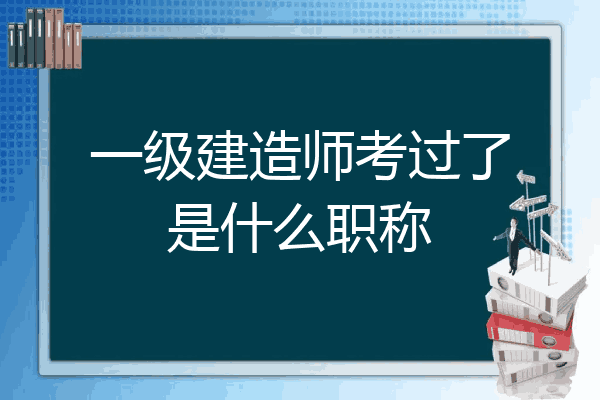 一级建造师考过了是什么职称